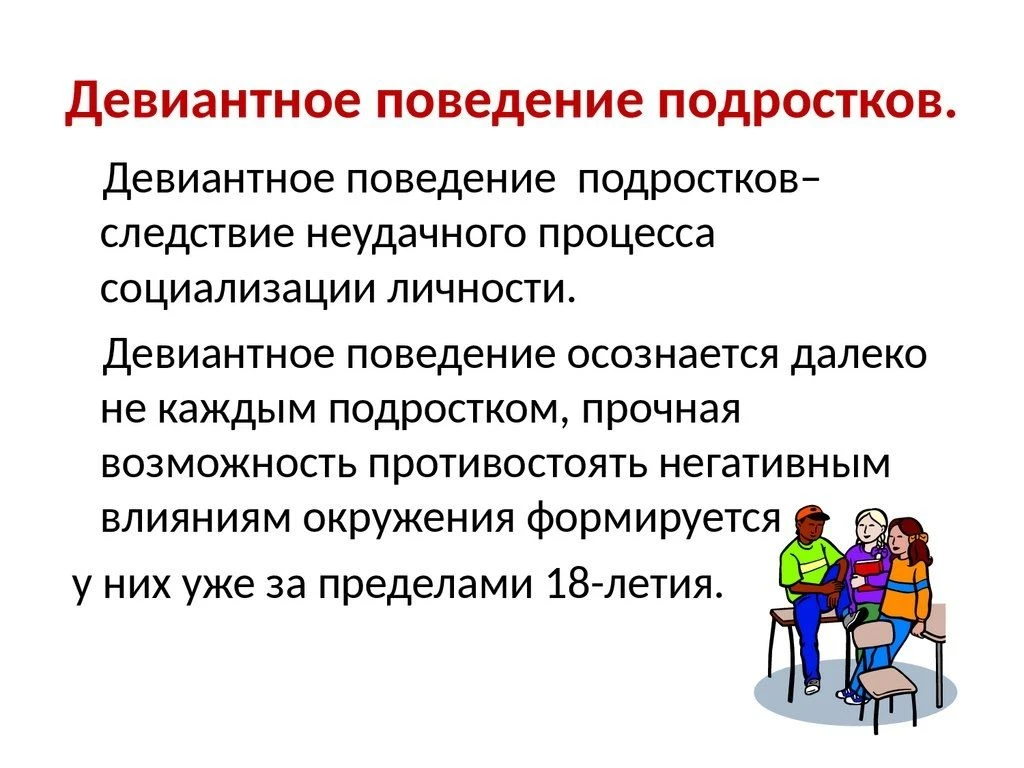 Девиантное поведение подростков.

Девиантное поведение подростков– следствие неудачного процесса социализации личности.

Девиантное поведение осознается далеко не каждым подростком, прочная возможность противостоять негативным влияниям окружения формируется у них уже за пределами 18-летия.